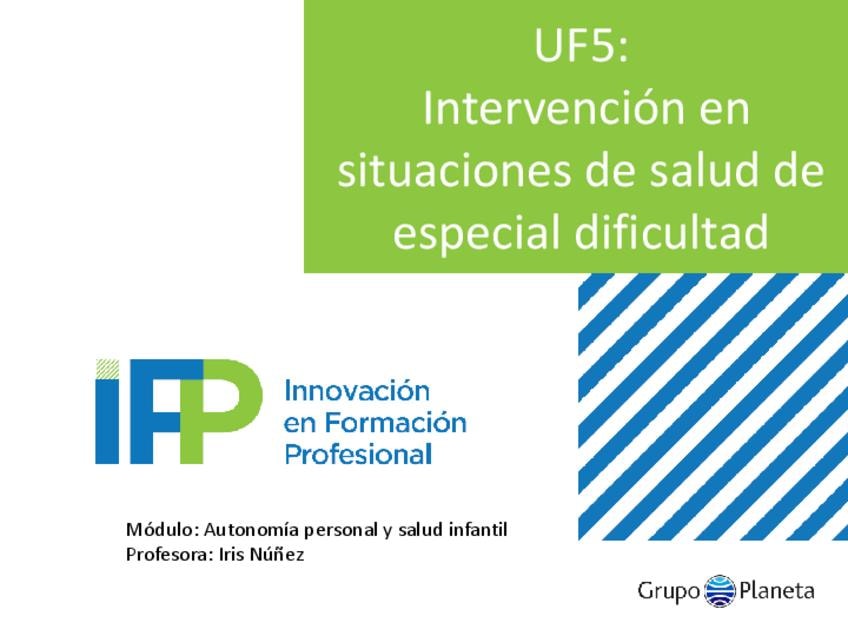 UF5:
Intervención en situaciones de salud de especial dificultad

iFP Innovación en Formación Profesional

Módulo: Autonomía personal y salud infantil
Profesora: Iris Núñez

Grupo Planeta